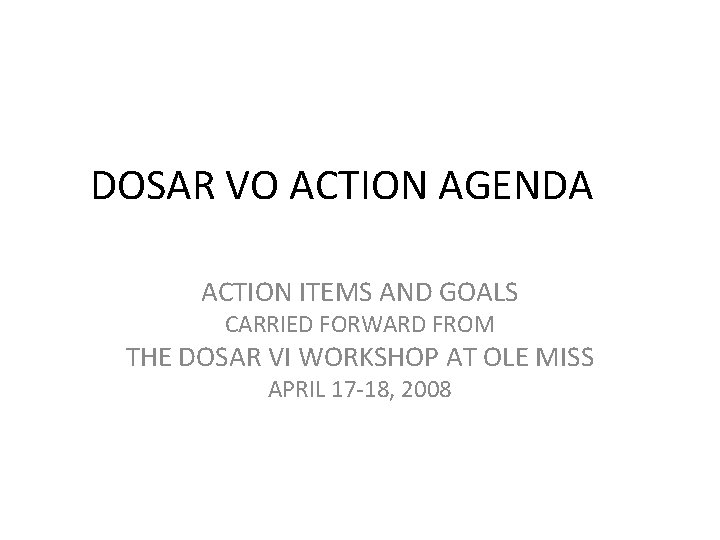 DOSAR VO ACTION AGENDA

ACTION ITEMS AND GOALS
CARRIED FORWARD FROM
THE DOSAR VI WORKSHOP AT OLE MISS
APRIL 17-18, 2008